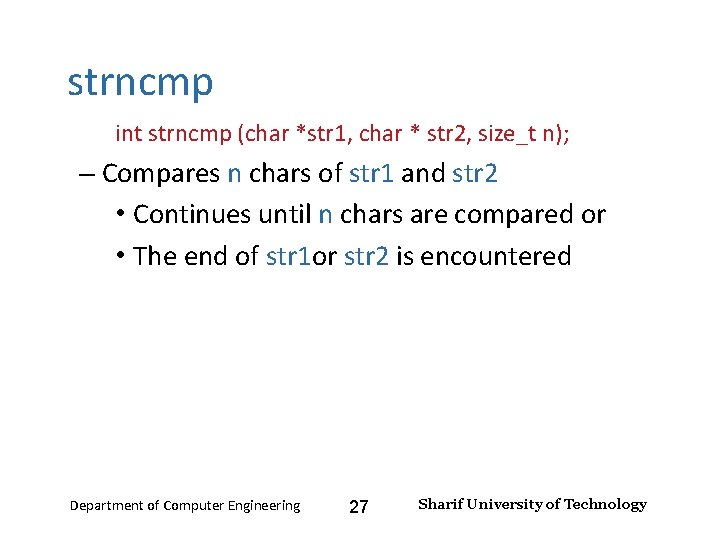 strncmp

int strncmp (char *str1, char * str2, size_t n);

– Compares n chars of str1 and str2

• Continues until n chars are compared or

• The end of str1or str2 is encountered

Department of Computer Engineering 27 Sharif University of Technology